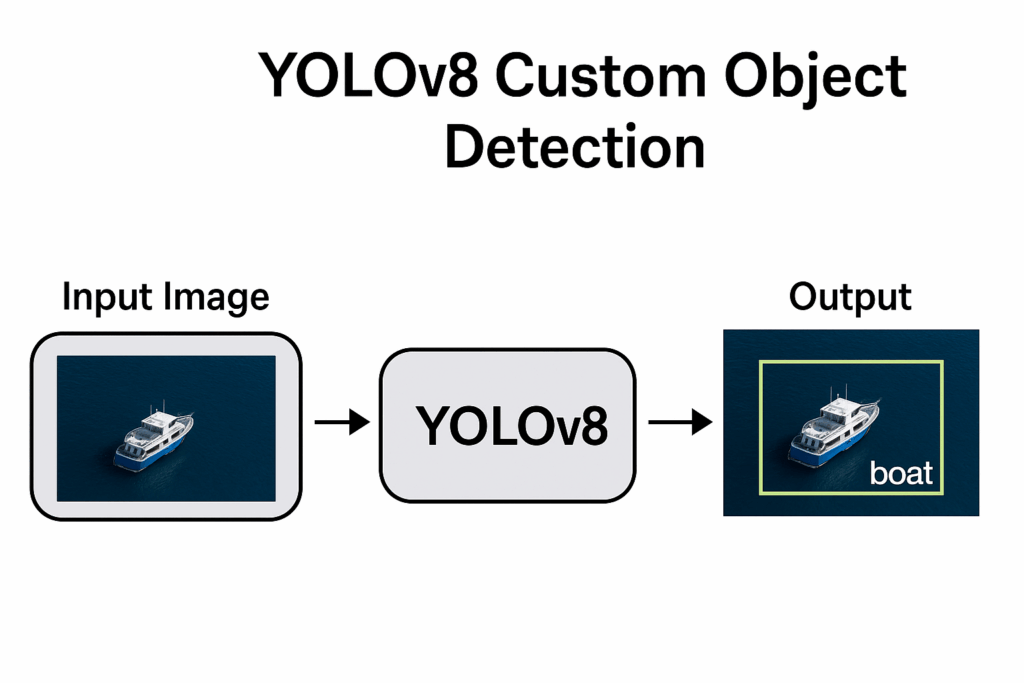 YOLOv8 Custom Object Detection

Input Image

YOLOv8

Output

boat